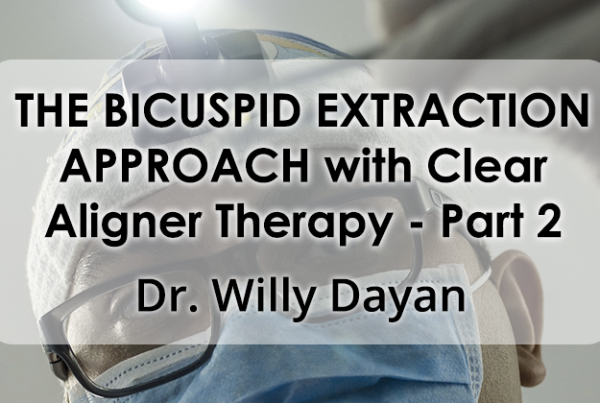 THE BICUSPID EXTRACTION APPROACH with Clear Aligner Therapy - Part 2

Dr. Willy Dayan